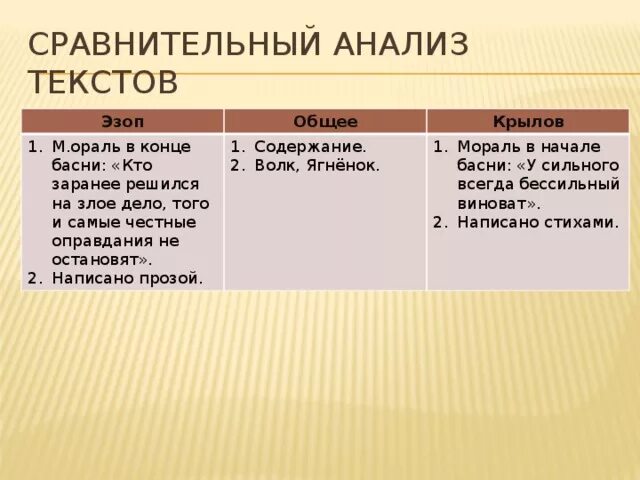 СРАВНИТЕЛЬНЫЙ АНАЛИЗ ТЕКСТОВ

| Эзоп | Общее | Крылов |
|---|---|---|
| 1. М.ораль в конце басни: «Кто заранее решился на злое дело, того и самые честные оправдания не остановят». 2. Написано прозой. | 1. Содержание. 2. Волк, Ягнёнок. | 1. Мораль в начале басни: «У сильного всегда бессильный виноват». 2. Написано стихами. |